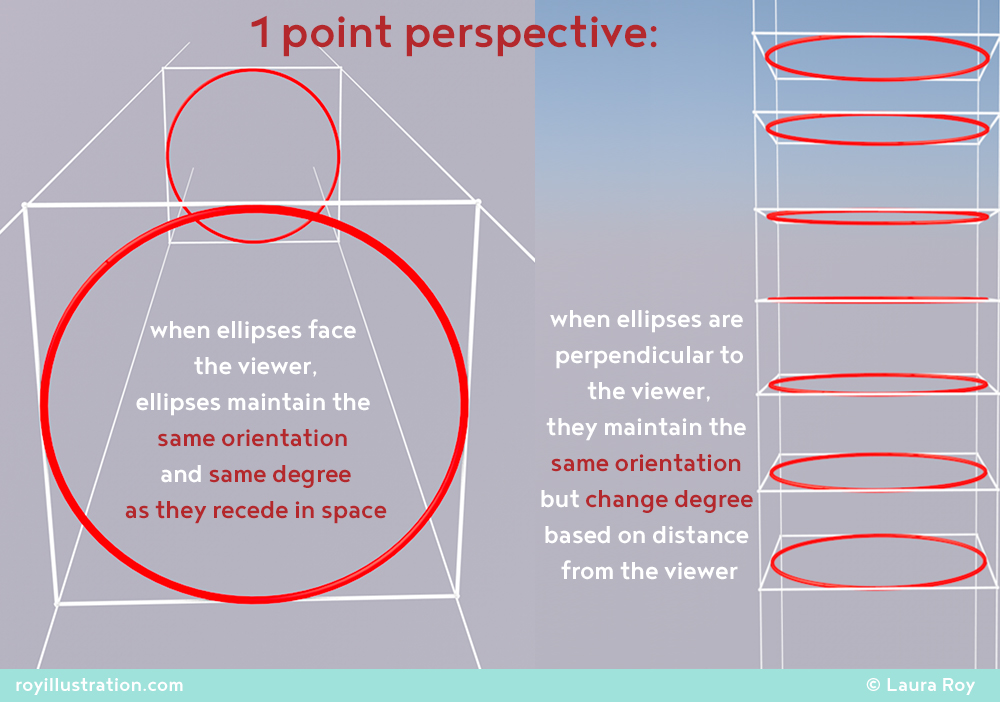 1 point perspective:

when ellipses face the viewer, ellipses maintain the same orientation and same degree as they recede in space

when ellipses are perpendicular to the viewer, they maintain the same orientation but change degree based on distance from the viewer

royillustration.com

© Laura Roy